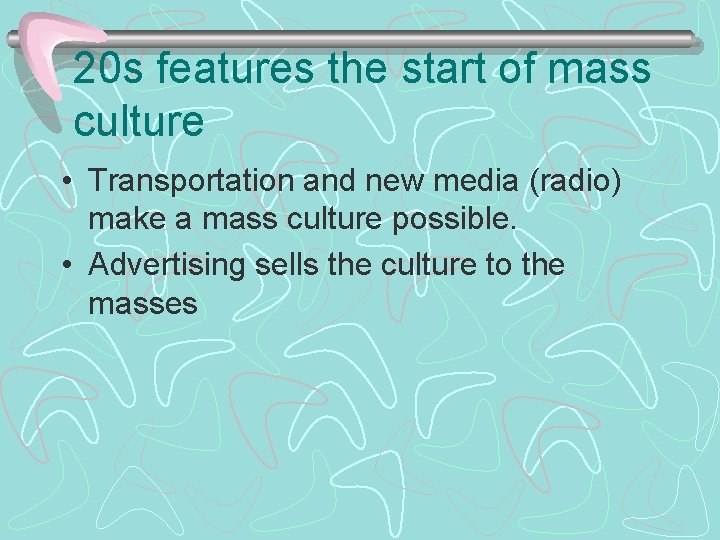 20s features the start of mass culture

• Transportation and new media (radio) make a mass culture possible.
• Advertising sells the culture to the masses